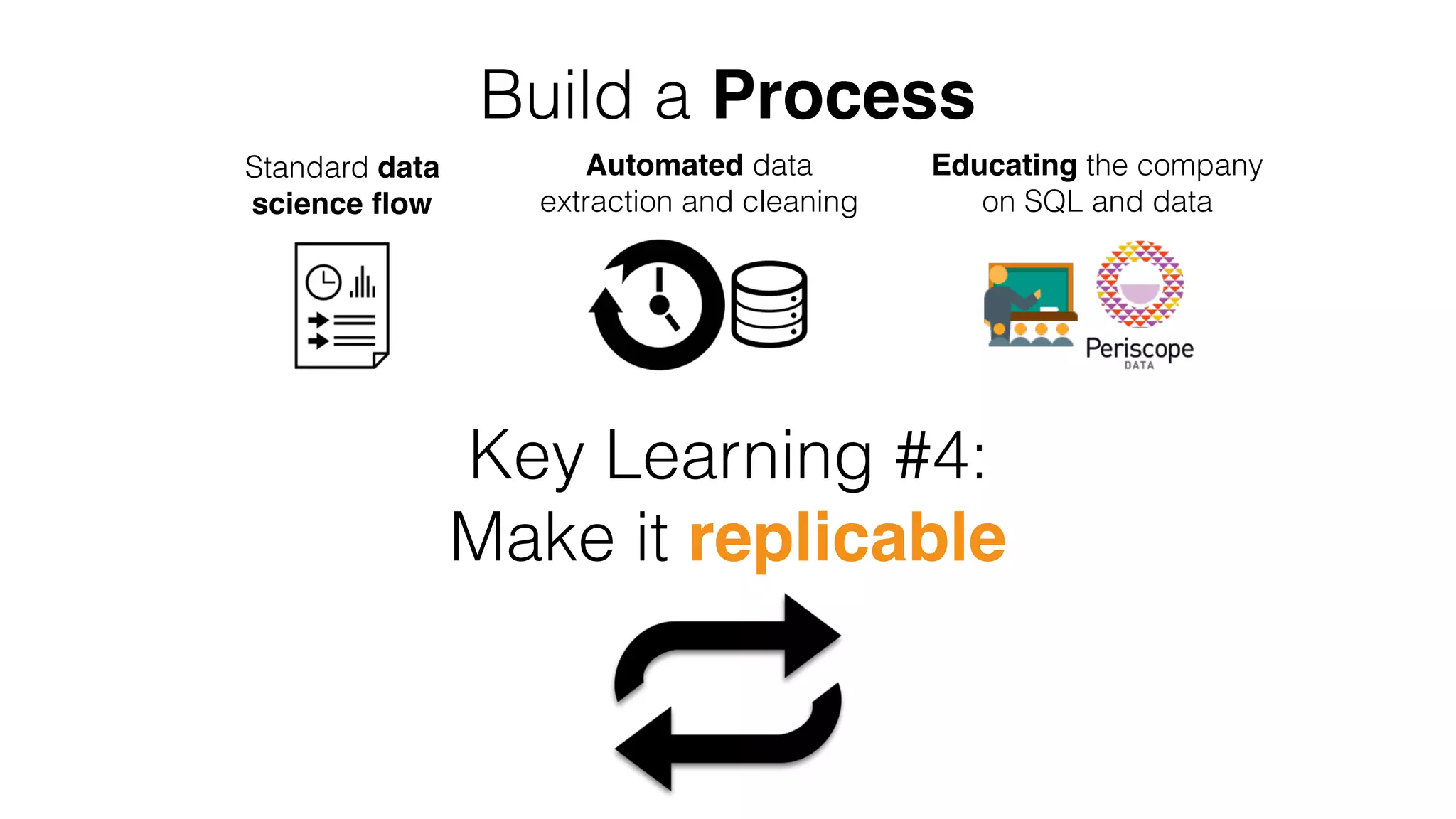 Build a Process

Standard data science flow

Automated data extraction and cleaning

Educating the company on SQL and data

Periscope DATA

Key Learning #4:
Make it replicable